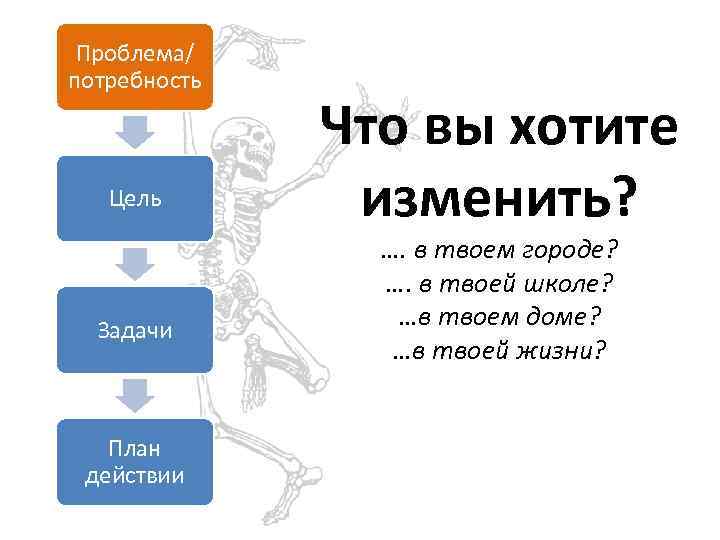 Проблема/ потребность

Цель

Задачи

План действии

Что вы хотите изменить?

…. в твоем городе?
…. в твоей школе?
…в твоем доме?
…в твоей жизни?